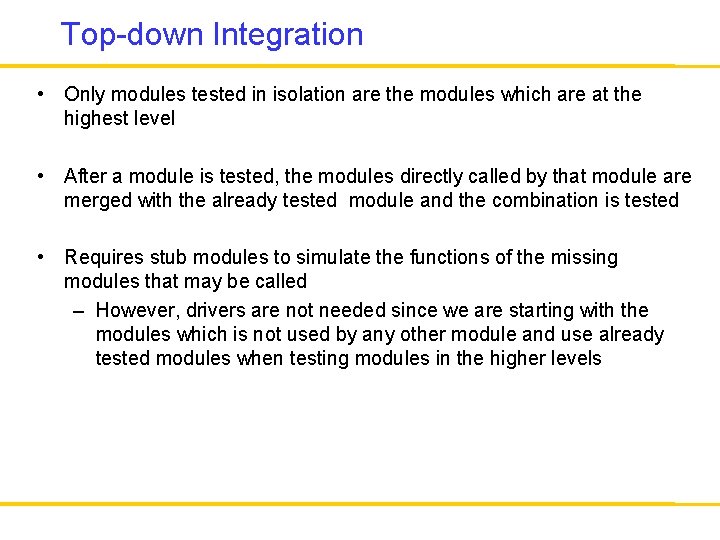 Top-down Integration

• Only modules tested in isolation are the modules which are at the highest level

• After a module is tested, the modules directly called by that module are merged with the already tested module and the combination is tested

• Requires stub modules to simulate the functions of the missing modules that may be called

– However, drivers are not needed since we are starting with the modules which is not used by any other module and use already tested modules when testing modules in the higher levels